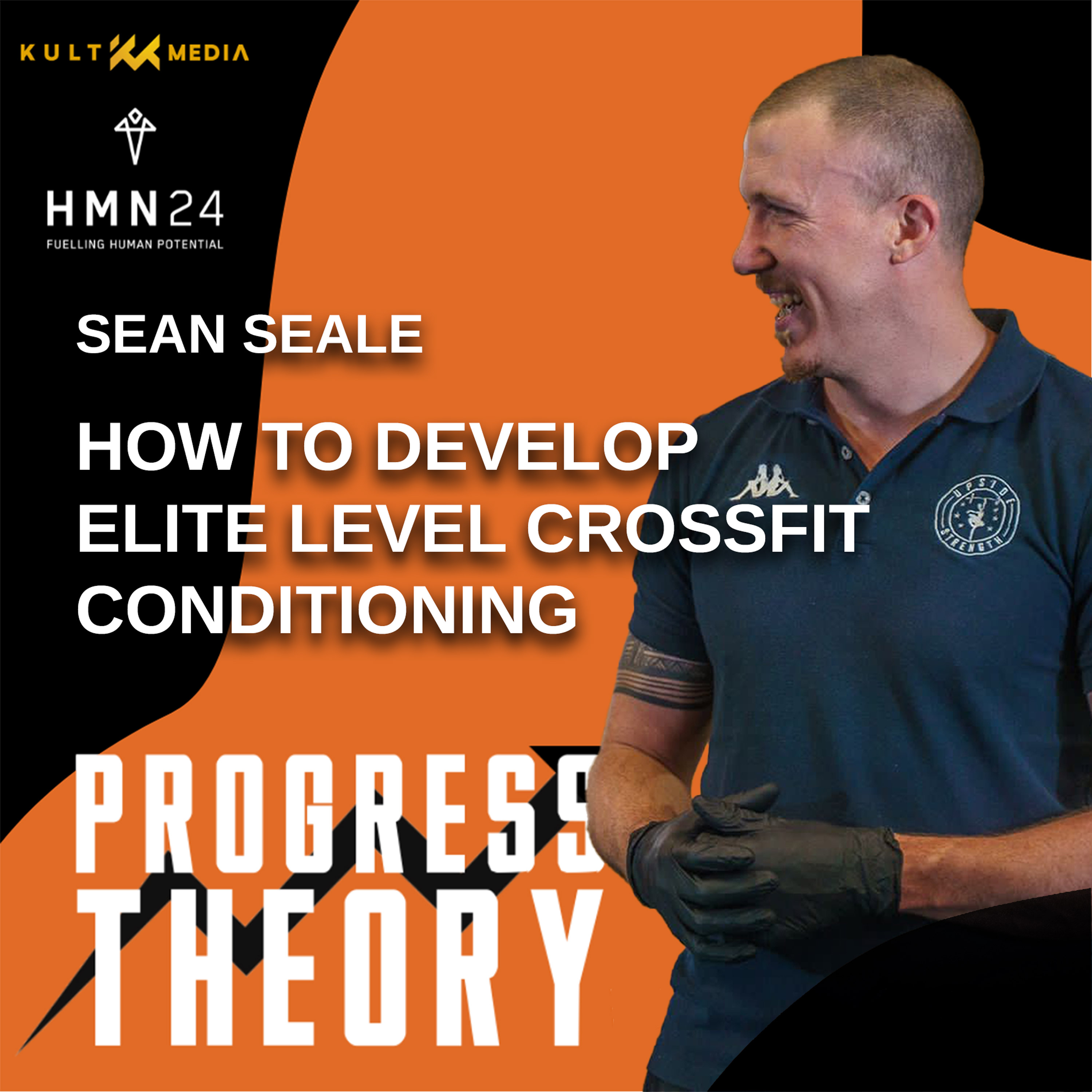 KULT MEDIA

HMN24
FUELLING HUMAN POTENTIAL

SEAN SEALE

HOW TO DEVELOP ELITE LEVEL CROSSFIT CONDITIONING

UPSIDE STRENGTH

PROGRESS THEORY